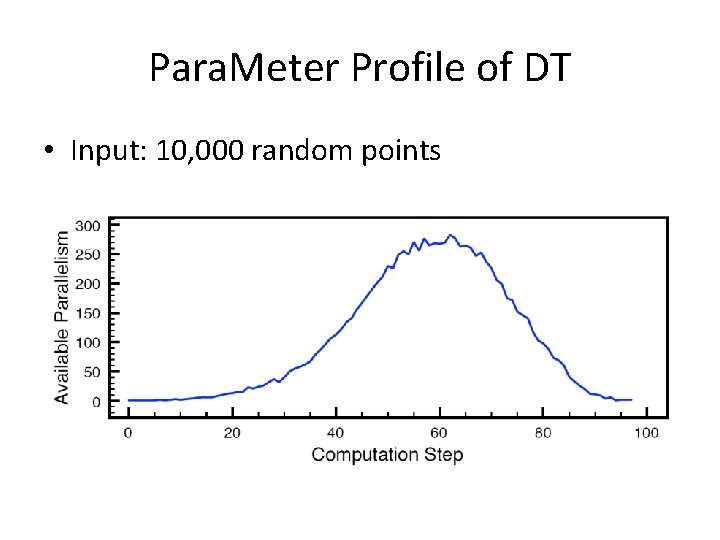 ParaMeter Profile of DT

• Input: 10,000 random points

Available Parallelism

300
250
200
150
100
50
0

0 20 40 60 80 100

Computation Step